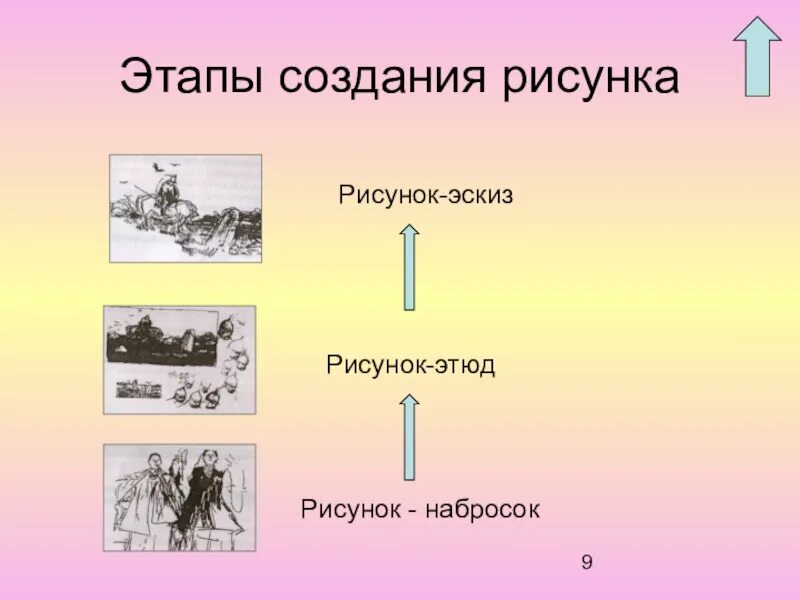 Этапы создания рисунка

Рисунок-эскиз

Рисунок-этюд

Рисунок - набросок

9